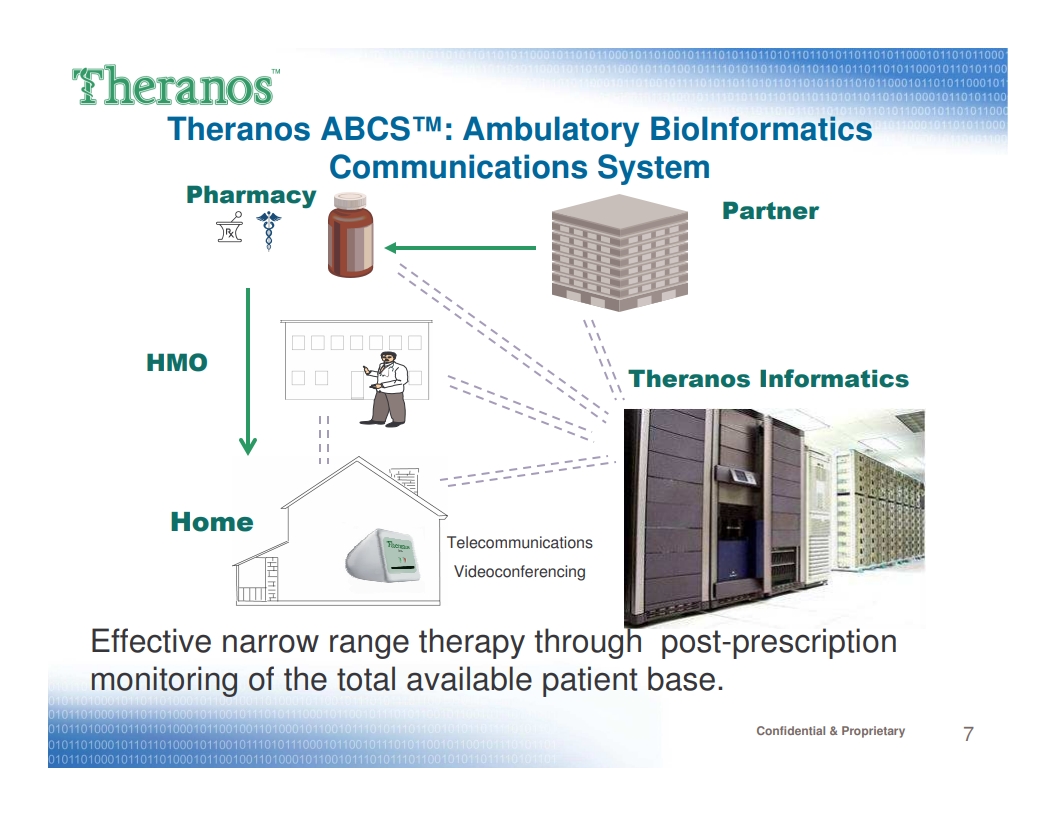 Theranos™

Theranos ABCS™: Ambulatory BioInformatics Communications System

Pharmacy

Partner

HMO

Theranos Informatics

Home

Theranos

Telecommunications

Videoconferencing

Effective narrow range therapy through post-prescription monitoring of the total available patient base.

Confidential & Proprietary

7